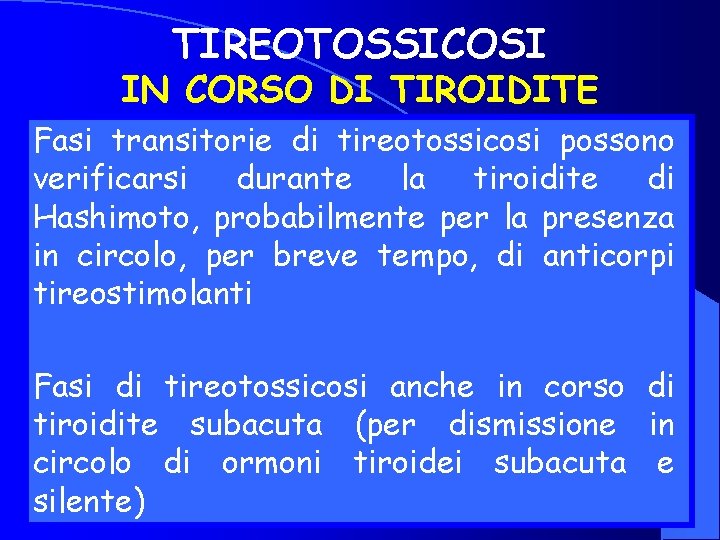 TIREOTOSSICOSI
IN CORSO DI TIROIDITE

Fasi transitorie di tireotossicosi possono verificarsi durante la tiroidite di Hashimoto, probabilmente per la presenza in circolo, per breve tempo, di anticorpi tireostimolanti

Fasi di tireotossicosi anche in corso di tiroidite subacuta (per dismissione in circolo di ormoni tiroidei subacuta e silente)